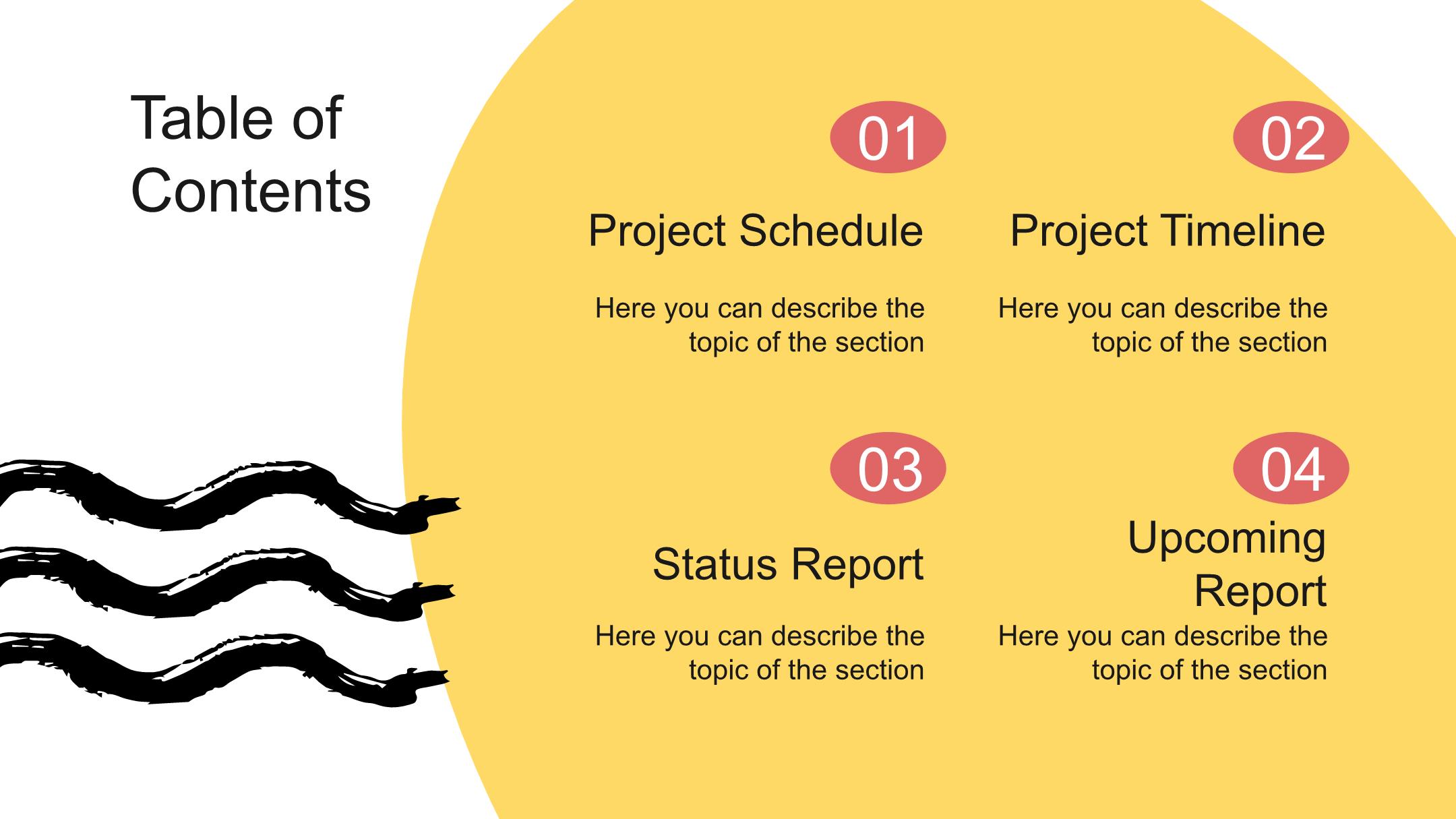 Table of Contents

01

Project Schedule

Here you can describe the topic of the section

02

Project Timeline

Here you can describe the topic of the section

03

Status Report

Here you can describe the topic of the section

04

Upcoming Report

Here you can describe the topic of the section